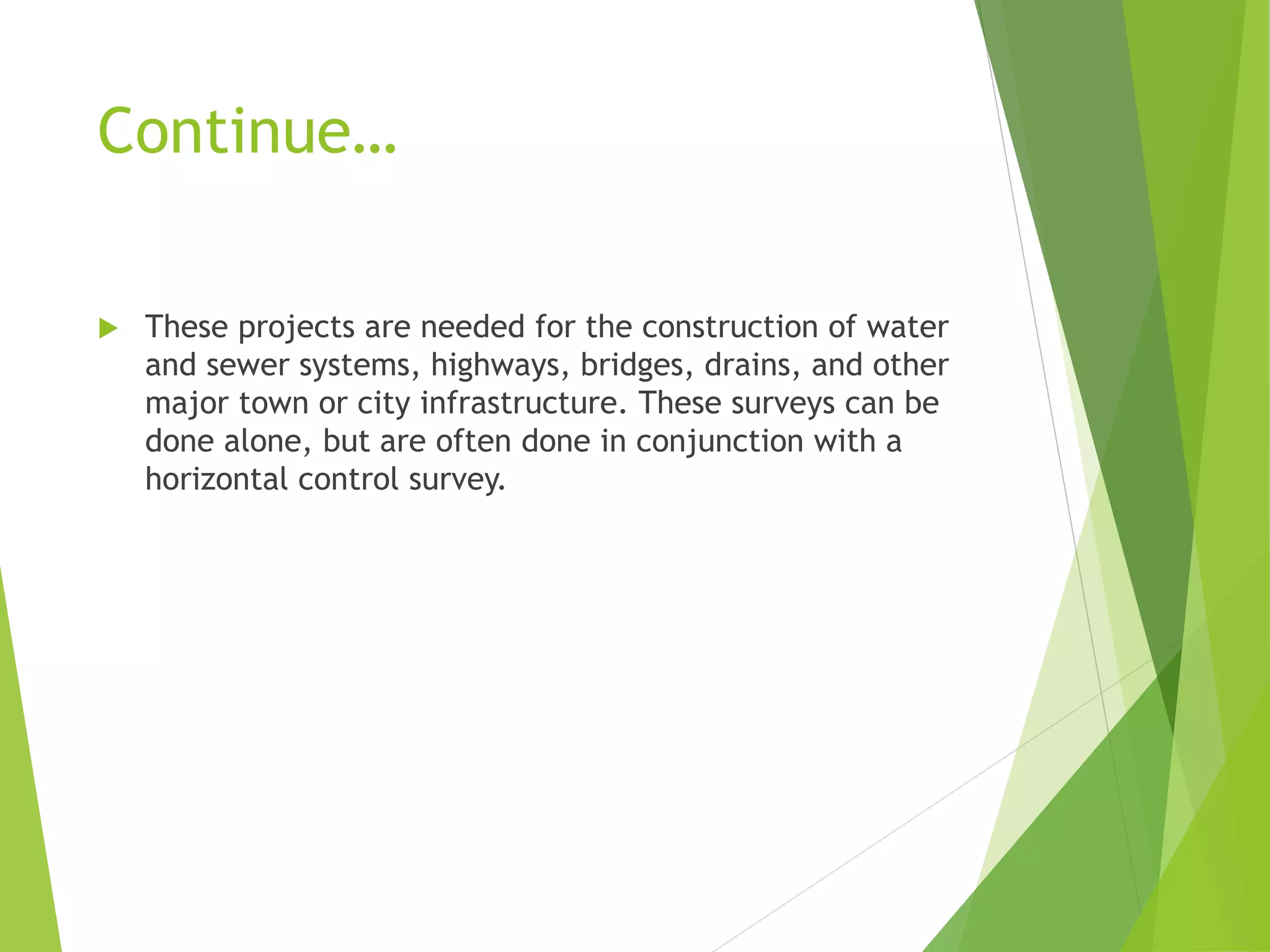 Continue…

These projects are needed for the construction of water and sewer systems, highways, bridges, drains, and other major town or city infrastructure. These surveys can be done alone, but are often done in conjunction with a horizontal control survey.